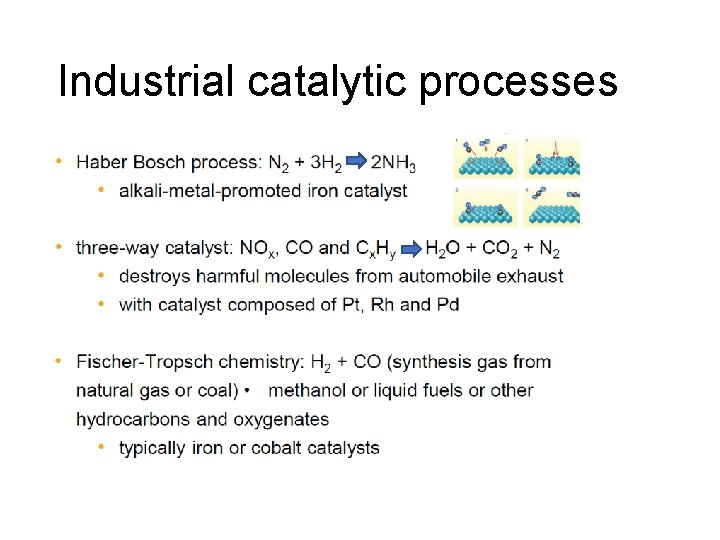 Industrial catalytic processes

• Haber Bosch process: $N_2 + 3H_2 \rightarrow 2NH_3$
  • alkali-metal-promoted iron catalyst

• three-way catalyst: $NO_x$, CO and $C_xH_y \rightarrow H_2O + CO_2 + N_2$
  • destroys harmful molecules from automobile exhaust
  • with catalyst composed of Pt, Rh and Pd

• Fischer-Tropsch chemistry: $H_2$ + CO (synthesis gas from natural gas or coal) • methanol or liquid fuels or other hydrocarbons and oxygenates
  • typically iron or cobalt catalysts